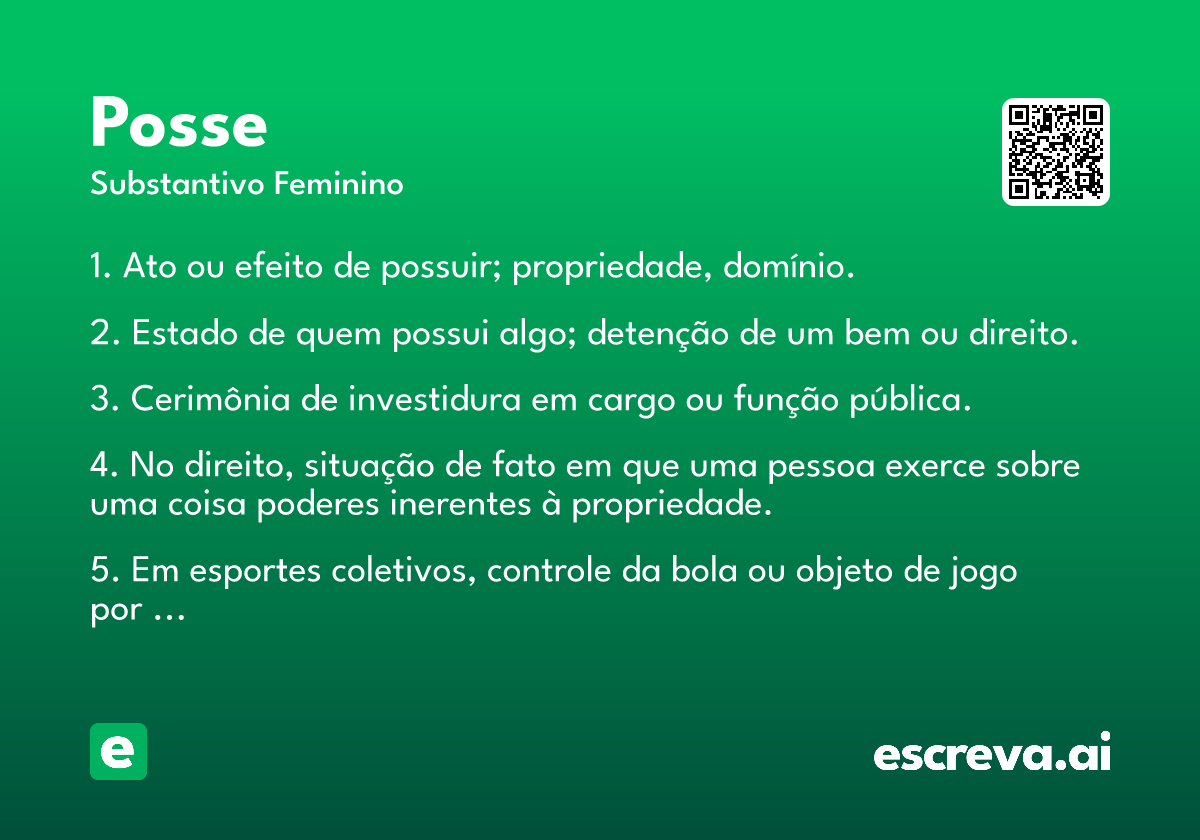 Posse
Substantivo Feminino

1. Ato ou efeito de possuir; propriedade, domínio.

2. Estado de quem possui algo; detenção de um bem ou direito.

3. Cerimônia de investidura em cargo ou função pública.

4. No direito, situação de fato em que uma pessoa exerce sobre uma coisa poderes inerentes à propriedade.

5. Em esportes coletivos, controle da bola ou objeto de jogo por …

e

escreva.ai